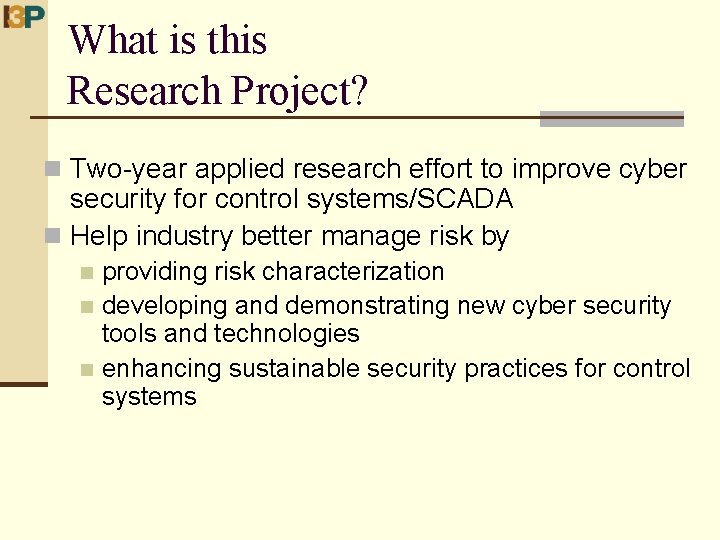 I3P

What is this Research Project?

Two-year applied research effort to improve cyber security for control systems/SCADA

Help industry better manage risk by

providing risk characterization

developing and demonstrating new cyber security tools and technologies

enhancing sustainable security practices for control systems